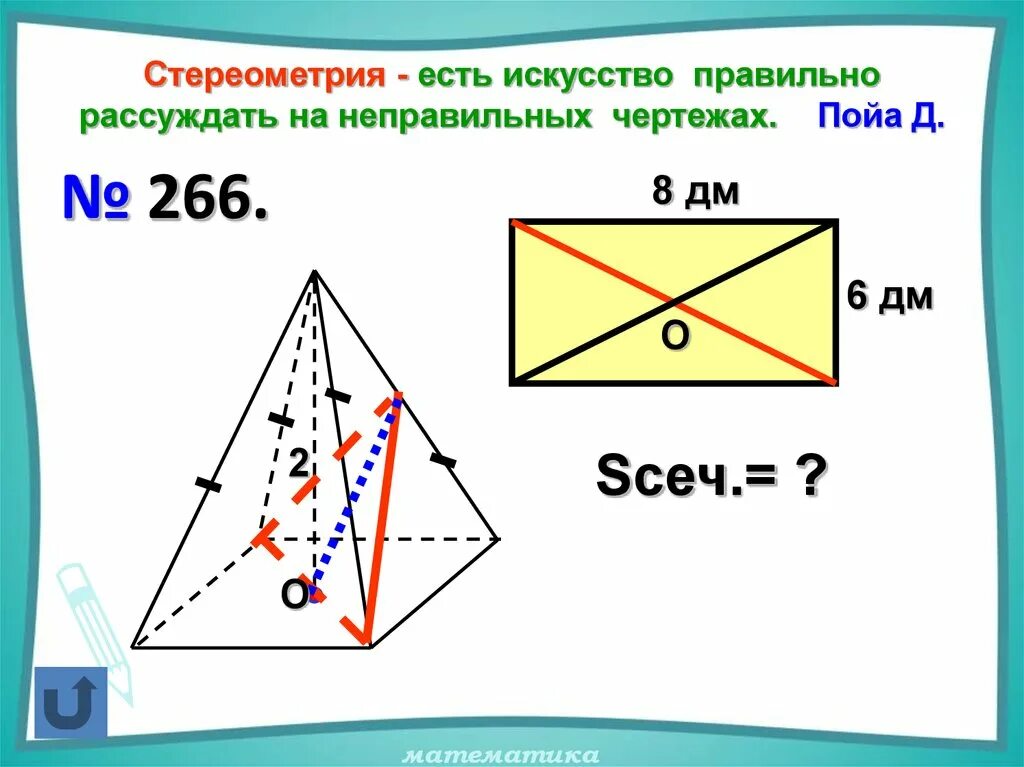 Стереометрия - есть искусство правильно рассуждать на неправильных чертежах. Пойа Д.

№ 266.

8 дм

6 дм

О

2

О

Sсеч.= ?

математика